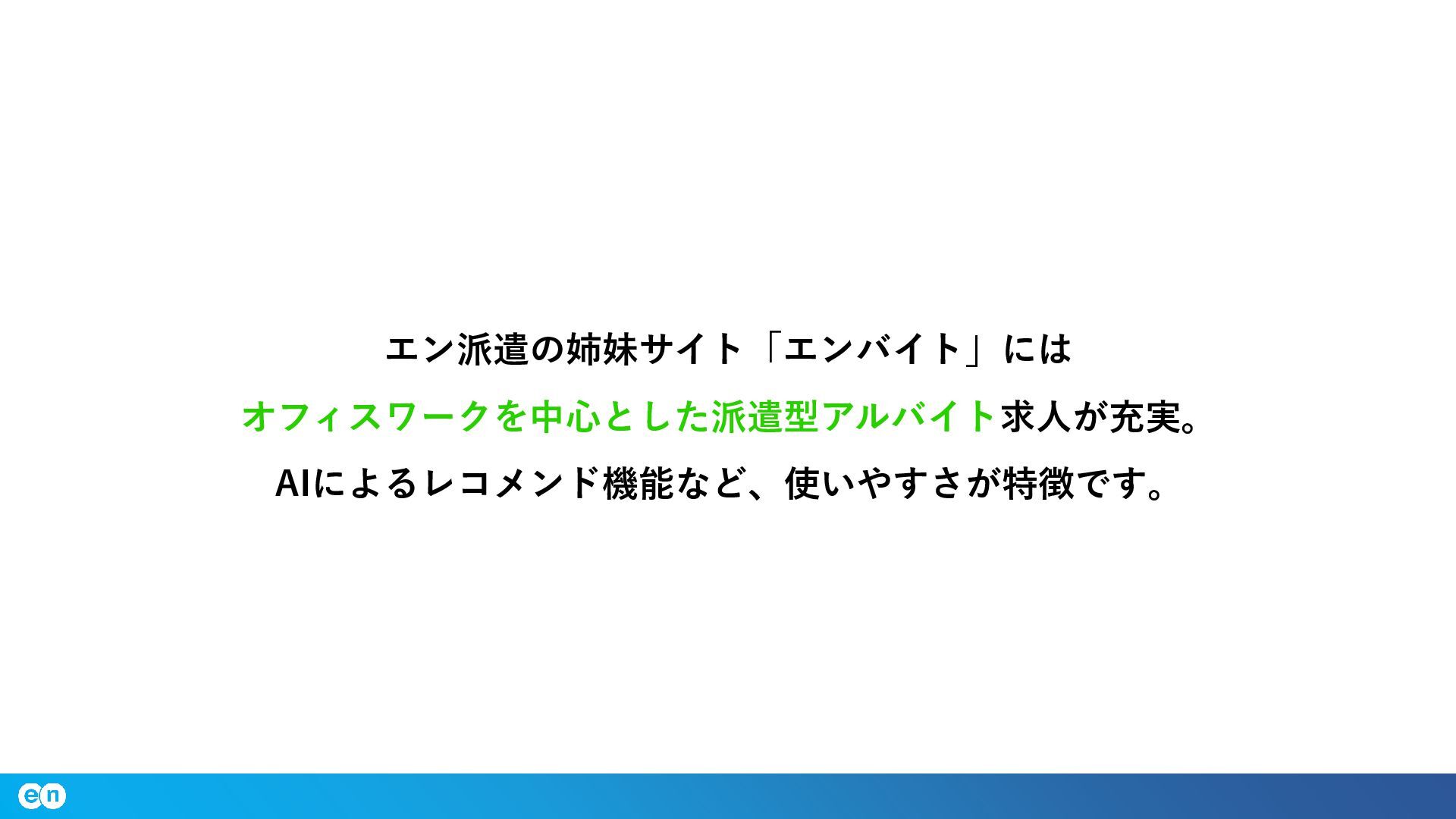 エン派遣の姉妹サイト「エンバイト」には
オフィスワークを中心とした派遣型アルバイト求人が充実。
AIによるレコメンド機能など、使いやすさが特徴です。

en